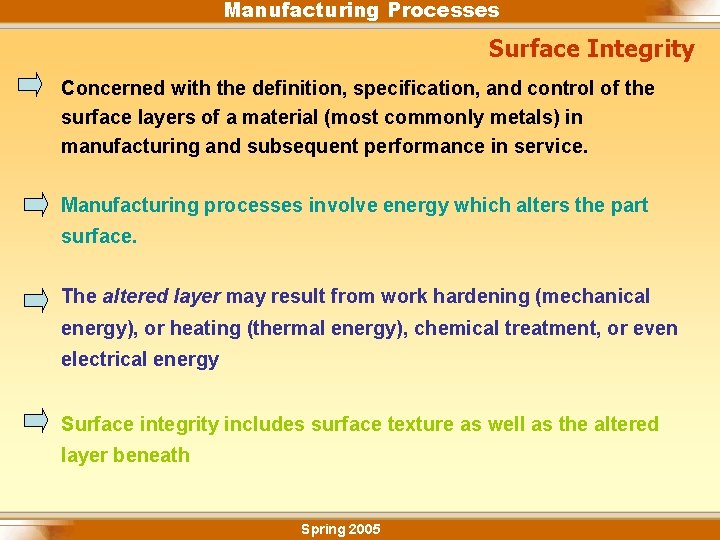 Manufacturing Processes

Surface Integrity

Concerned with the definition, specification, and control of the surface layers of a material (most commonly metals) in manufacturing and subsequent performance in service.

Manufacturing processes involve energy which alters the part surface.

The altered layer may result from work hardening (mechanical energy), or heating (thermal energy), chemical treatment, or even electrical energy

Surface integrity includes surface texture as well as the altered layer beneath

Spring 2005